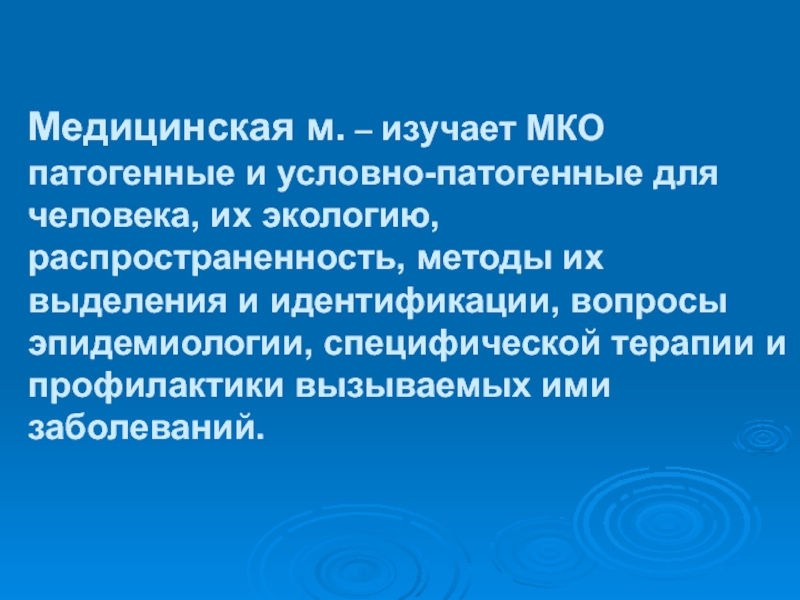 Медицинская м. – изучает МКО патогенные и условно-патогенные для человека, их экологию, распространенность, методы их выделения и идентификации, вопросы эпидемиологии, специфической терапии и профилактики вызываемых ими заболеваний.